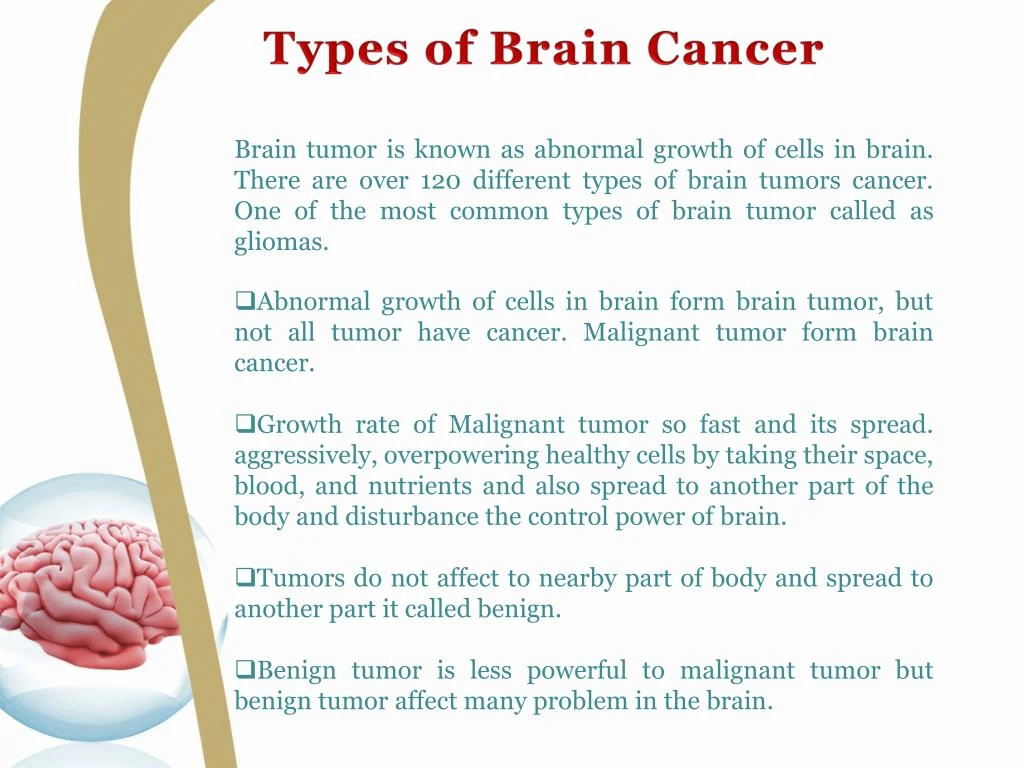 Types of Brain Cancer

Brain tumor is known as abnormal growth of cells in brain. There are over 120 different types of brain tumors cancer. One of the most common types of brain tumor called as gliomas.

❑Abnormal growth of cells in brain form brain tumor, but not all tumor have cancer. Malignant tumor form brain cancer.

❑Growth rate of Malignant tumor so fast and its spread. aggressively, overpowering healthy cells by taking their space, blood, and nutrients and also spread to another part of the body and disturbance the control power of brain.

❑Tumors do not affect to nearby part of body and spread to another part it called benign.

❑Benign tumor is less powerful to malignant tumor but benign tumor affect many problem in the brain.